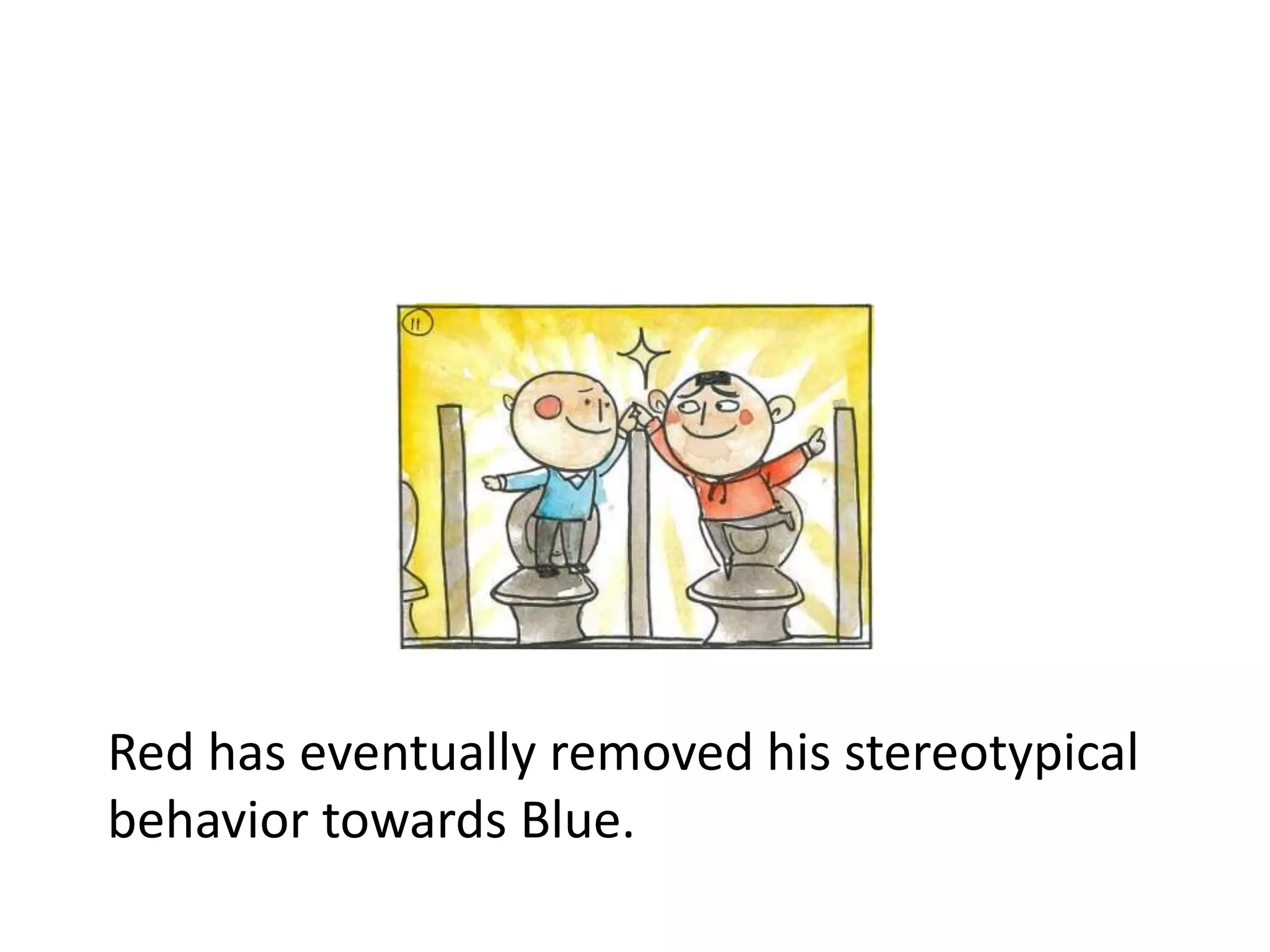 11

Red has eventually removed his stereotypical behavior towards Blue.